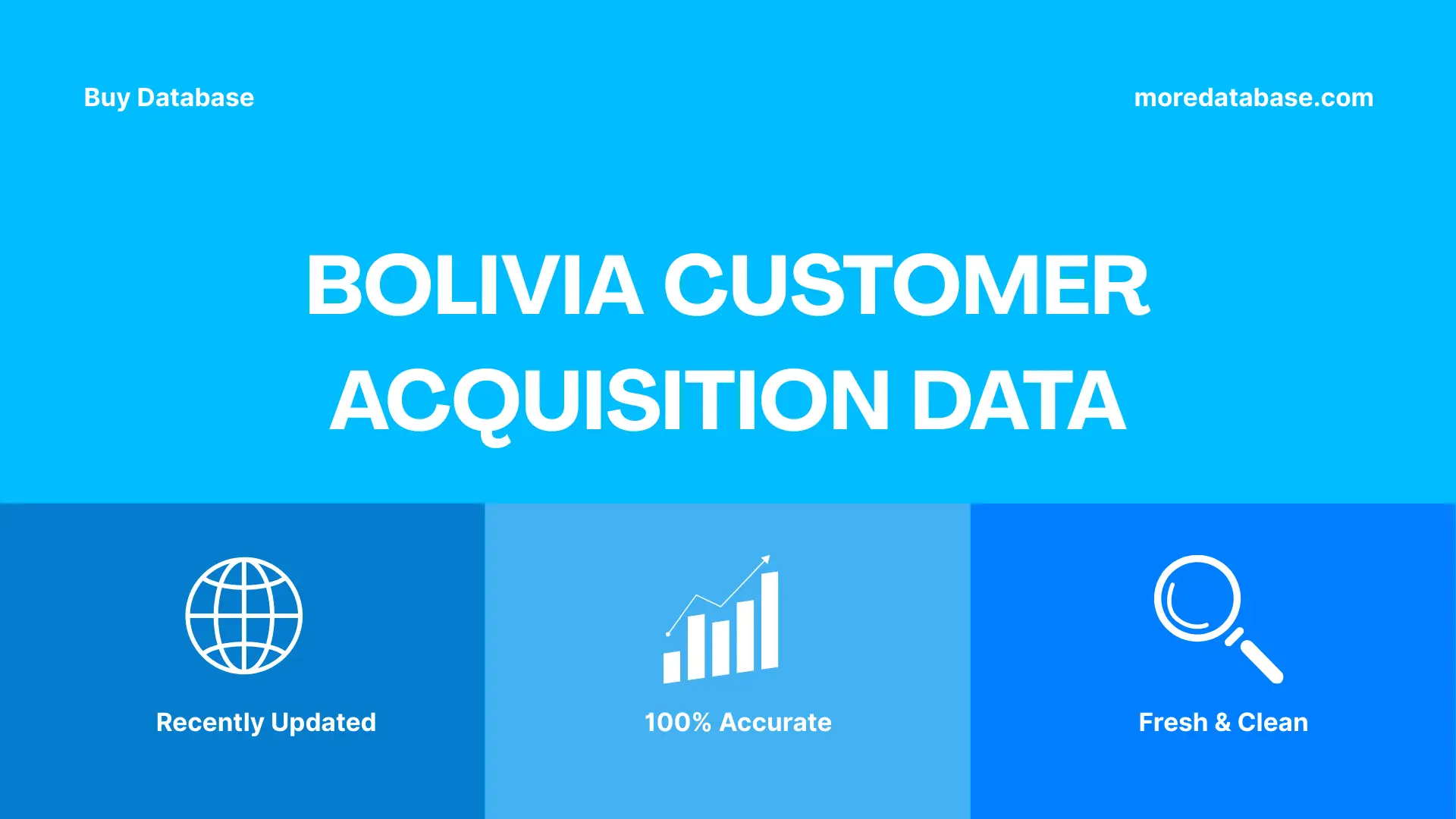 Buy Database

moredatabase.com

BOLIVIA CUSTOMER ACQUISITION DATA

Recently Updated

100% Accurate

Fresh & Clean